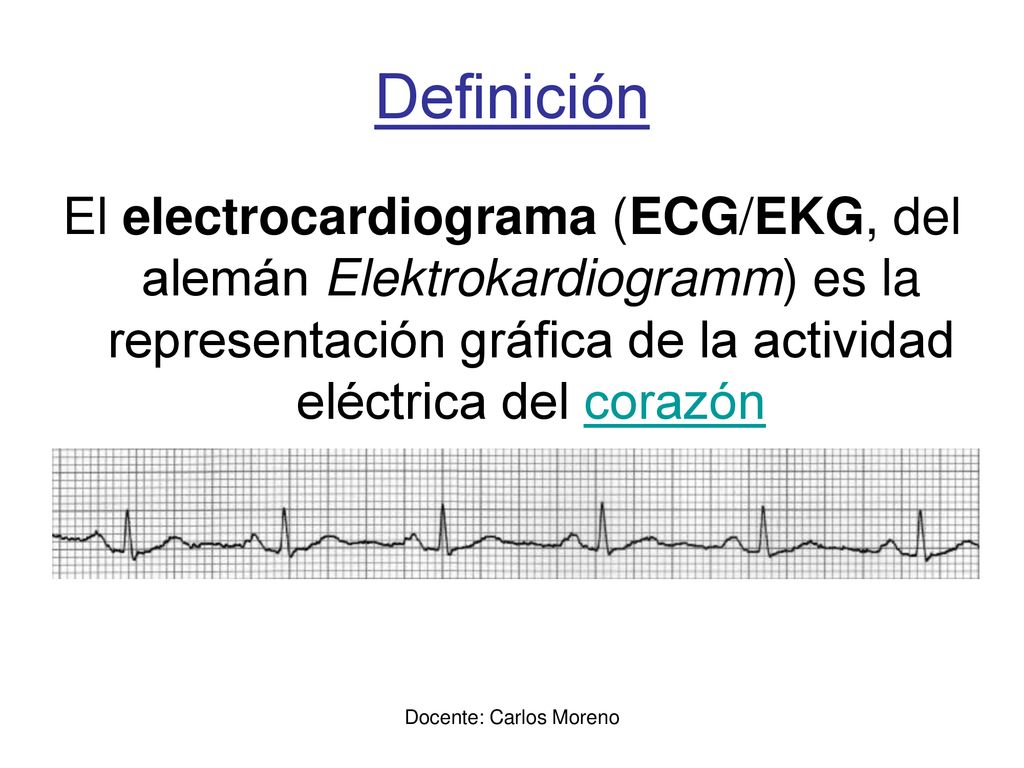 Definición

El electrocardiograma (ECG/EKG, del alemán Elektrokardiogramm) es la representación gráfica de la actividad eléctrica del corazón

Docente: Carlos Moreno